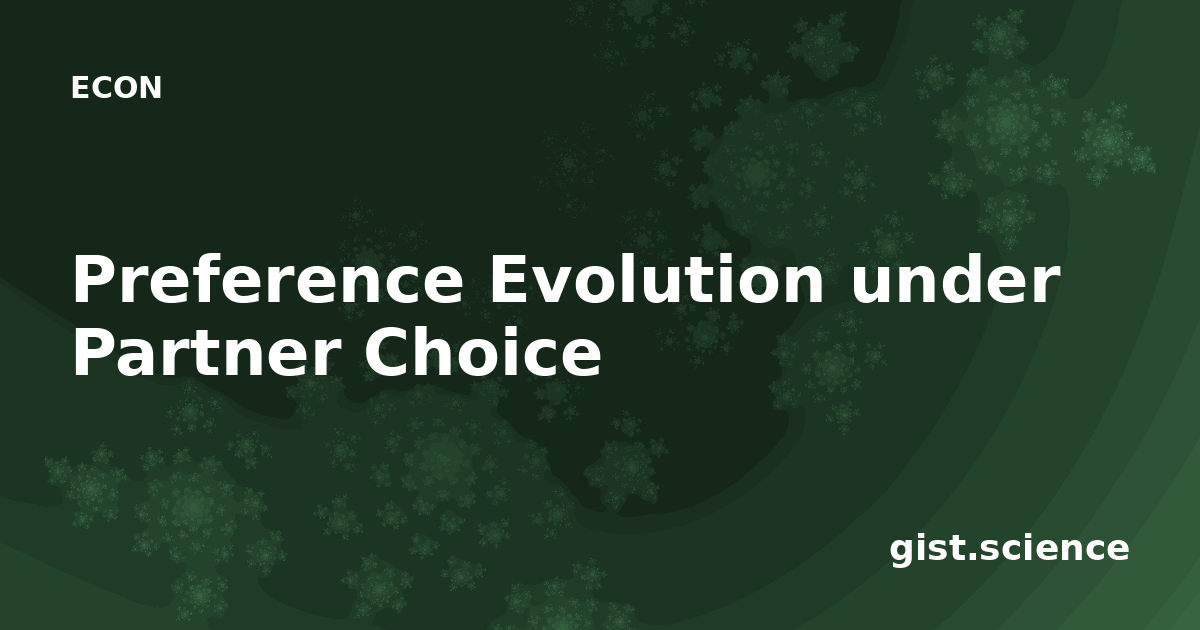 ECON

Preference Evolution under Partner Choice

gist.science